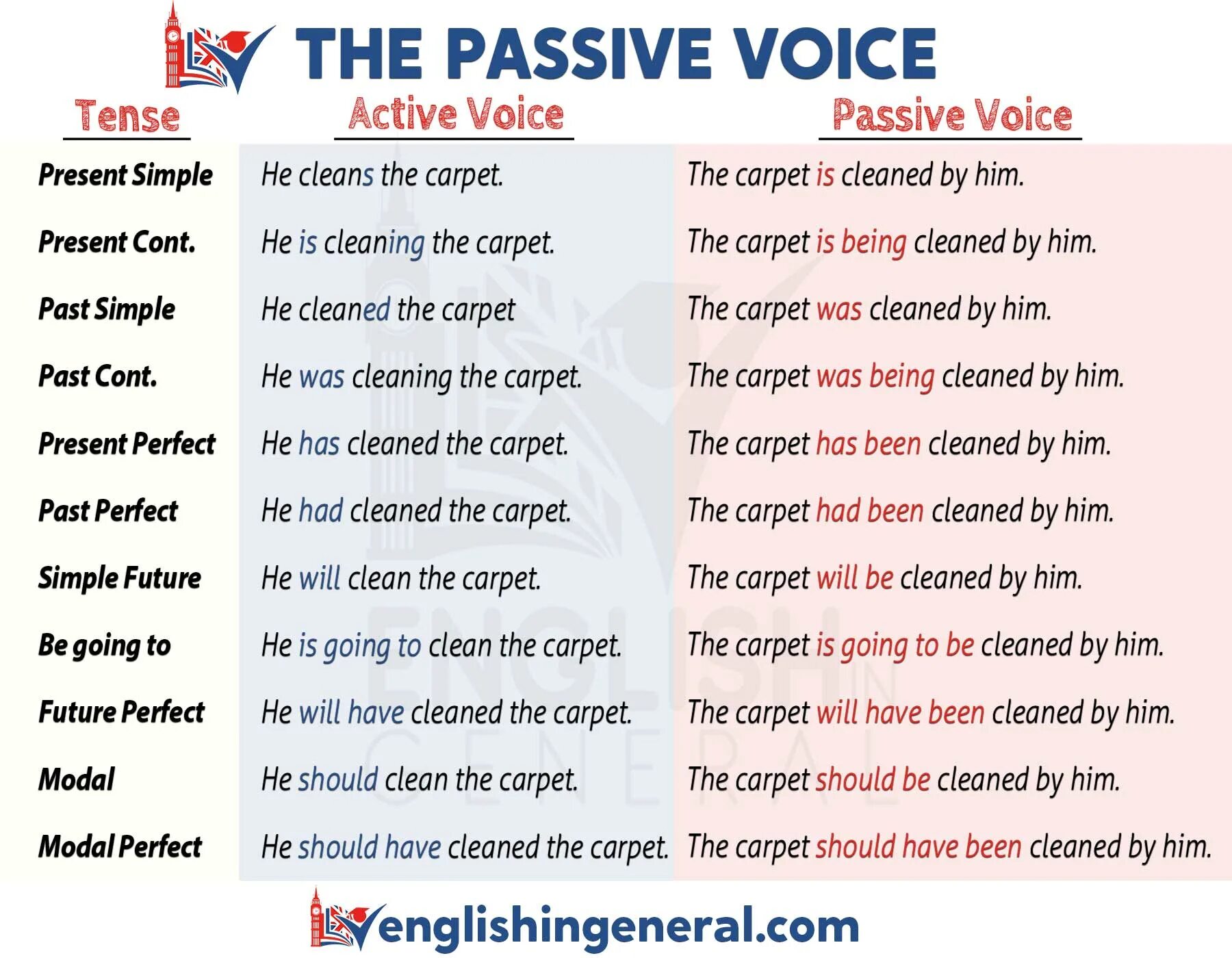 THE PASSIVE VOICE

| Tense | Active Voice | Passive Voice |
|---|---|---|
| Present Simple | He cleans the carpet. | The carpet is cleaned by him. |
| Present Cont. | He is cleaning the carpet. | The carpet is being cleaned by him. |
| Past Simple | He cleaned the carpet | The carpet was cleaned by him. |
| Past Cont. | He was cleaning the carpet. | The carpet was being cleaned by him. |
| Present Perfect | He has cleaned the carpet. | The carpet has been cleaned by him. |
| Past Perfect | He had cleaned the carpet. | The carpet had been cleaned by him. |
| Simple Future | He will clean the carpet. | The carpet will be cleaned by him. |
| Be going to | He is going to clean the carpet. | The carpet is going to be cleaned by him. |
| Future Perfect | He will have cleaned the carpet. | The carpet will have been cleaned by him. |
| Modal | He should clean the carpet. | The carpet should be cleaned by him. |
| Modal Perfect | He should have cleaned the carpet. | The carpet should have been cleaned by him. |

ENGLISH IN GENERAL

englishingeneral.com